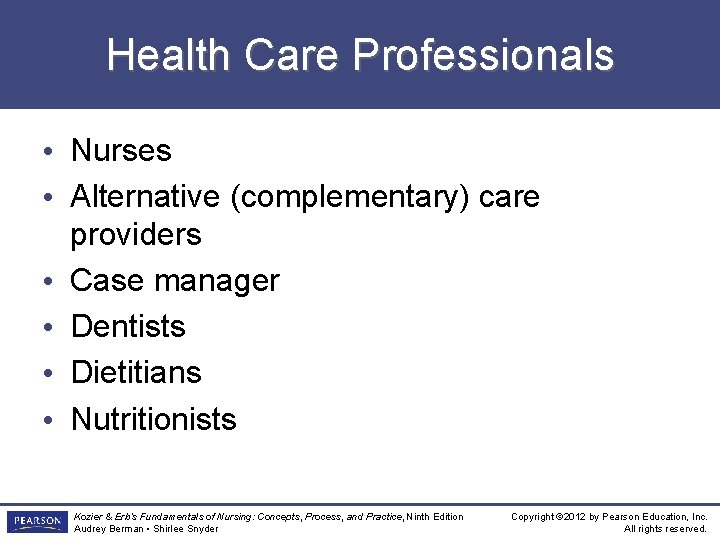 Health Care Professionals

• Nurses
• Alternative (complementary) care providers
• Case manager
• Dentists
• Dietitians
• Nutritionists

PEARSON

Kozier & Erb's Fundamentals of Nursing: Concepts, Process, and Practice, Ninth Edition
Audrey Berman • Shirlee Snyder

Copyright ©2012 by Pearson Education, Inc.
All rights reserved.